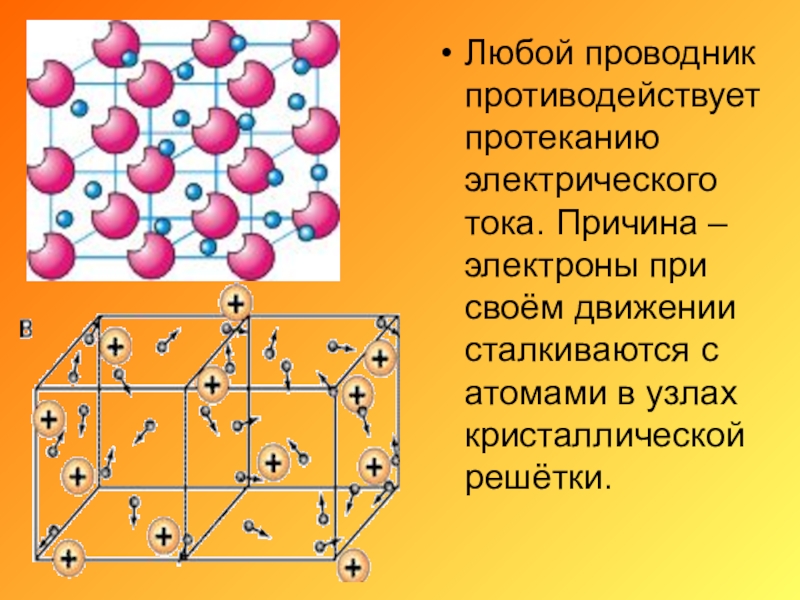 в

+ + + + + + + + + + + +

• Любой проводник противодействует протеканию электрического тока. Причина – электроны при своём движении сталкиваются с атомами в узлах кристаллической решётки.